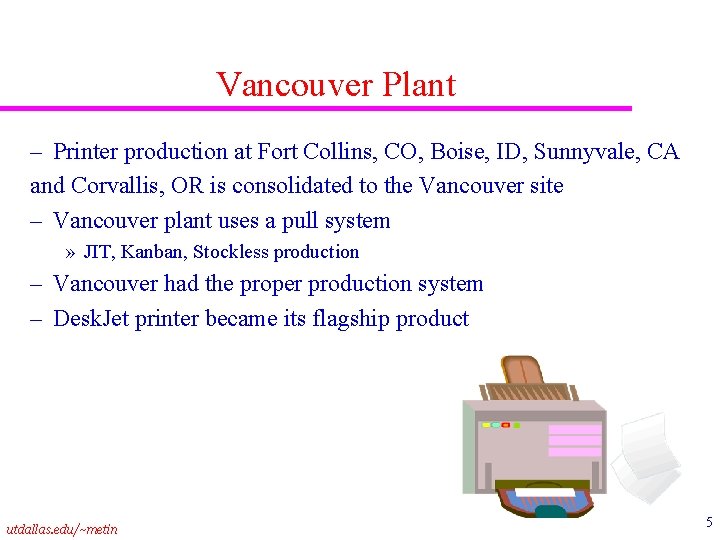 Vancouver Plant

– Printer production at Fort Collins, CO, Boise, ID, Sunnyvale, CA and Corvallis, OR is consolidated to the Vancouver site

– Vancouver plant uses a pull system

» JIT, Kanban, Stockless production

– Vancouver had the proper production system

– DeskJet printer became its flagship product

utdallas.edu/~metin

5